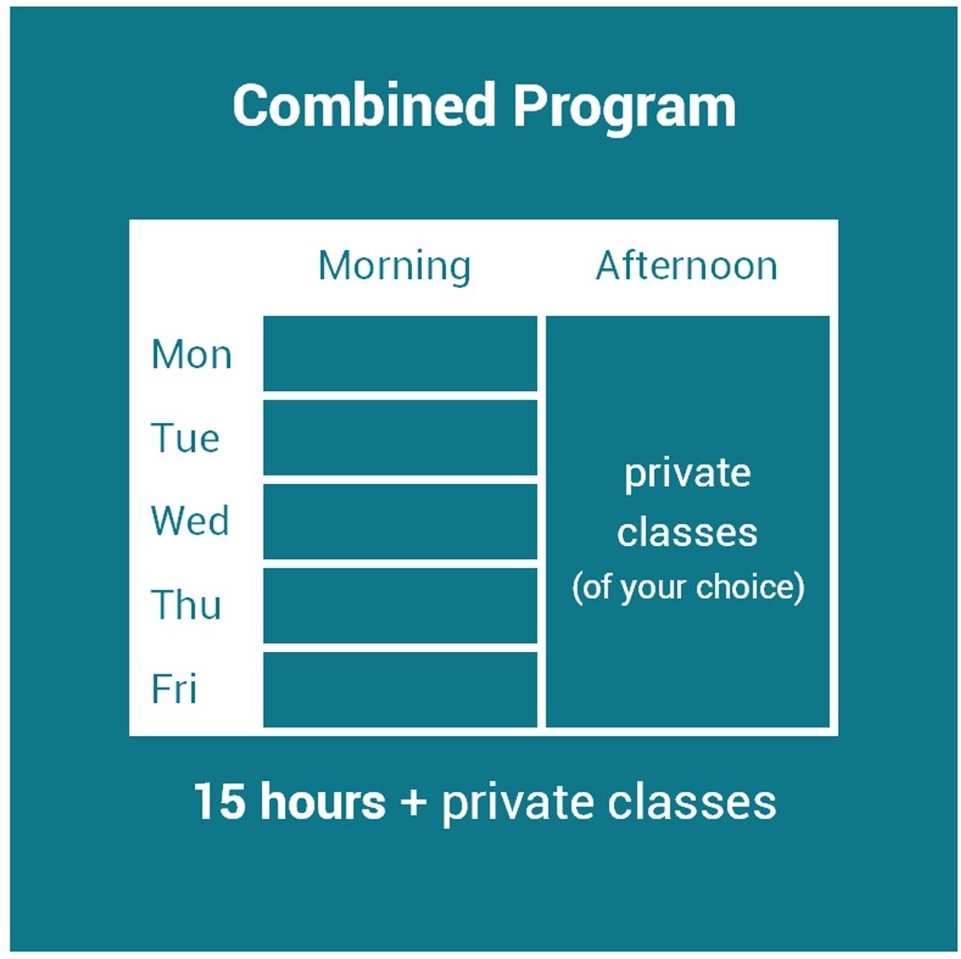 Combined Program

| | Morning | Afternoon |
|---|---|---|
| Mon | | private classes (of your choice) |
| Tue | | |
| Wed | | |
| Thu | | |
| Fri | | |

15 hours + private classes